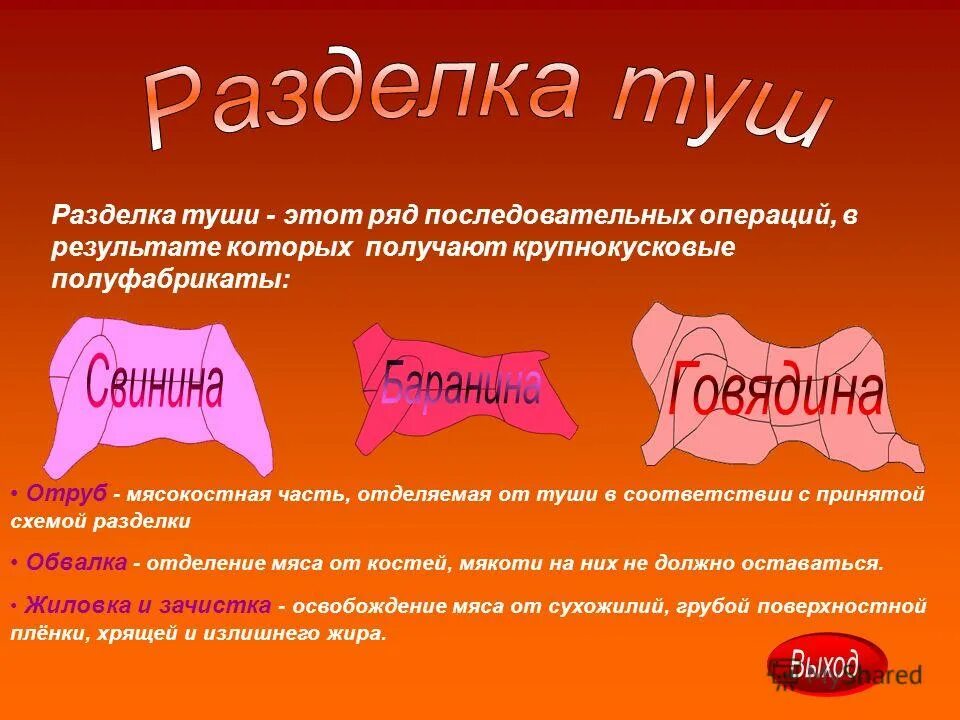 Разделка туш

Разделка туши - этот ряд последовательных операций, в результате которых получают крупнокусковые полуфабрикаты:

Свинина

Баранина

Говядина

• Отруб - мясокостная часть, отделяемая от туши в соответствии с принятой схемой разделки

• Обвалка - отделение мяса от костей, мякоти на них не должно оставаться.

• Жиловка и зачистка - освобождение мяса от сухожилий, грубой поверхностной плёнки, хрящей и излишнего жира.

Выход

MyShared